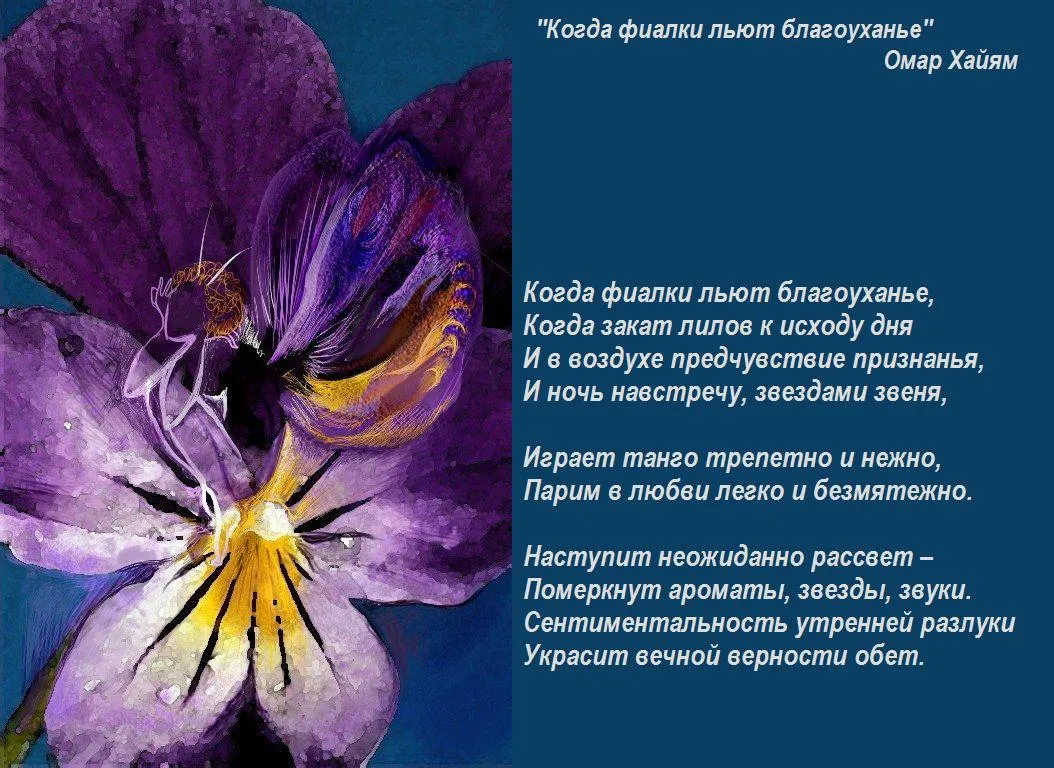 "Когда фиалки льют благоуханье"
Омар Хайям

Когда фиалки льют благоуханье,
Когда закат лилов к исходу дня
И в воздухе предчувствие признанья,
И ночь навстречу, звездами звеня,

Играет танго трепетно и нежно,
Парим в любви легко и безмятежно.

Наступит неожиданно рассвет –
Померкнут ароматы, звезды, звуки.
Сентиментальность утренней разлуки
Украсит вечной верности обет.